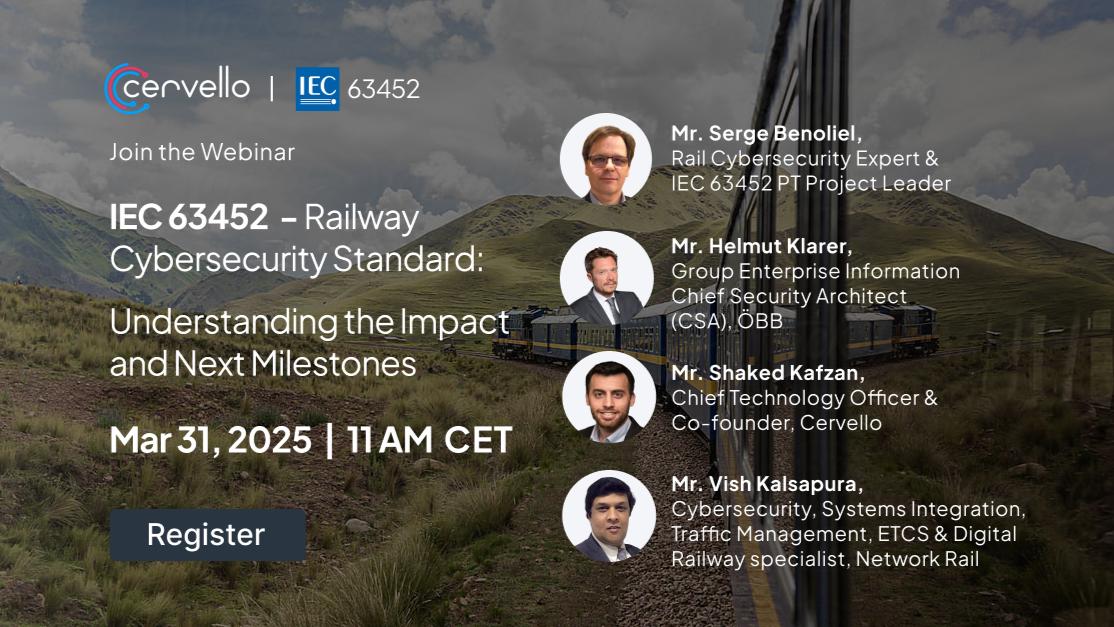 cervello | IEC 63452

Join the Webinar

IEC 63452 – Railway Cybersecurity Standard:

Understanding the Impact and Next Milestones

Mar 31, 2025 | 11 AM CET

Register

Mr. Serge Benoliel,
Rail Cybersecurity Expert & IEC 63452 PT Project Leader

Mr. Helmut Klarer,
Group Enterprise Information Chief Security Architect (CSA), ÖBB

Mr. Shaked Kafzan,
Chief Technology Officer & Co-founder, Cervello

Mr. Vish Kalsapura,
Cybersecurity, Systems Integration, Traffic Management, ETCS & Digital Railway specialist, Network Rail